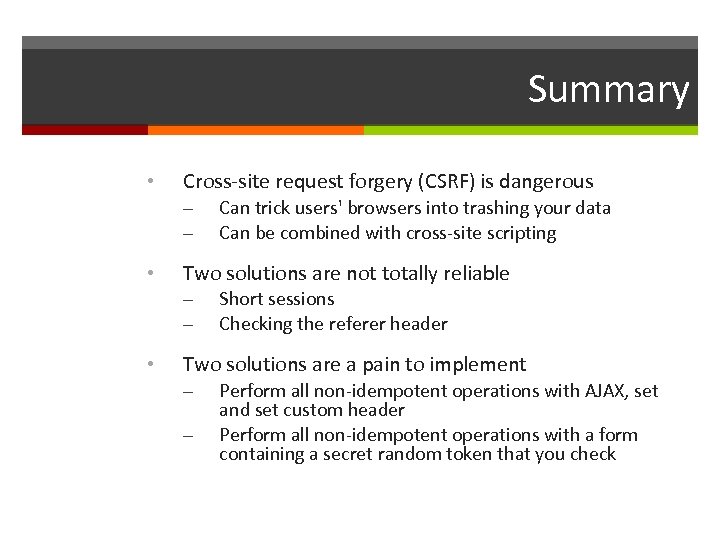 Summary

• Cross-site request forgery (CSRF) is dangerous
– Can trick users' browsers into trashing your data
– Can be combined with cross-site scripting

• Two solutions are not totally reliable
– Short sessions
– Checking the referer header

• Two solutions are a pain to implement
– Perform all non-idempotent operations with AJAX, set and set custom header
– Perform all non-idempotent operations with a form containing a secret random token that you check